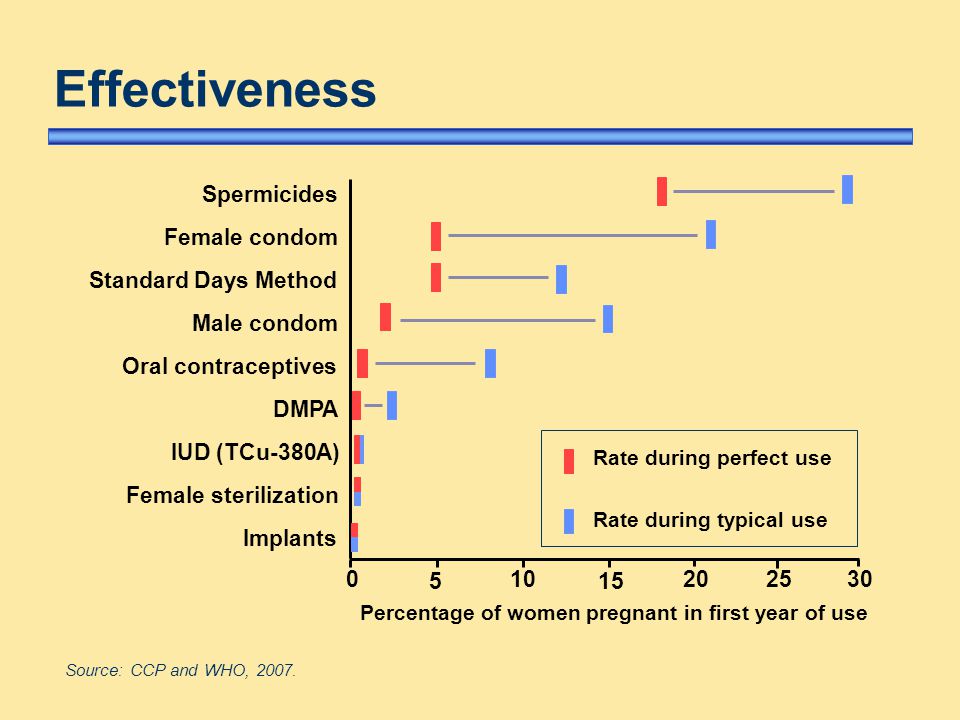 Effectiveness

Spermicides
Female condom
Standard Days Method
Male condom
Oral contraceptives
DMPA
IUD (TCu-380A)
Female sterilization
Implants

Rate during perfect use
Rate during typical use

0 5 10 15 20 25 30
Percentage of women pregnant in first year of use

Source: CCP and WHO, 2007.